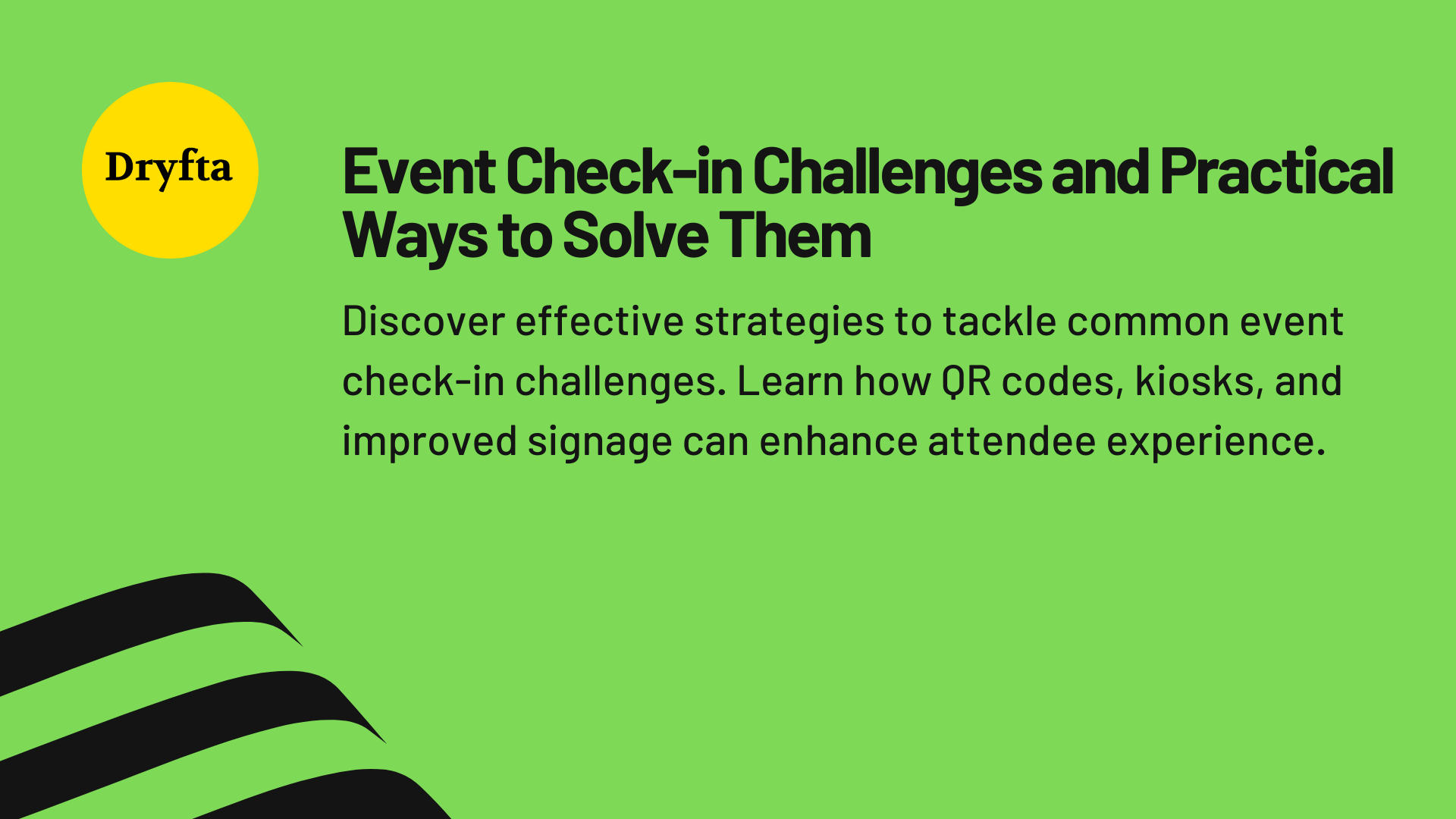 Dryfta

Event Check-in Challenges and Practical Ways to Solve Them

Discover effective strategies to tackle common event check-in challenges. Learn how QR codes, kiosks, and improved signage can enhance attendee experience.